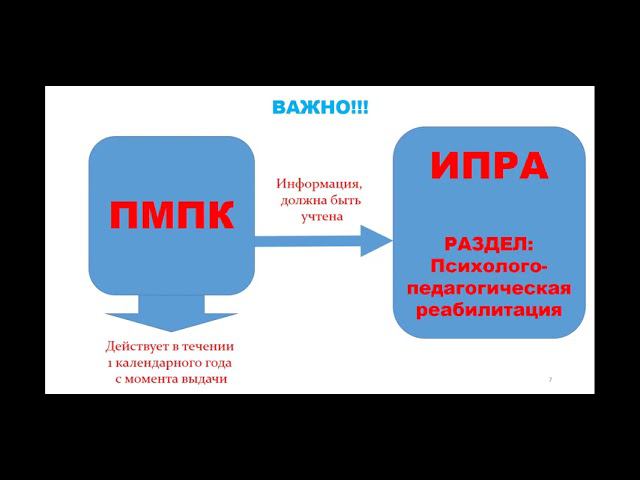 ВАЖНО!!!

ПМПК

Информация, должна быть учтена

ИПРА

РАЗДЕЛ: Психолого-педагогическая реабилитация

Действует в течении 1 календарного года с момента выдачи

7